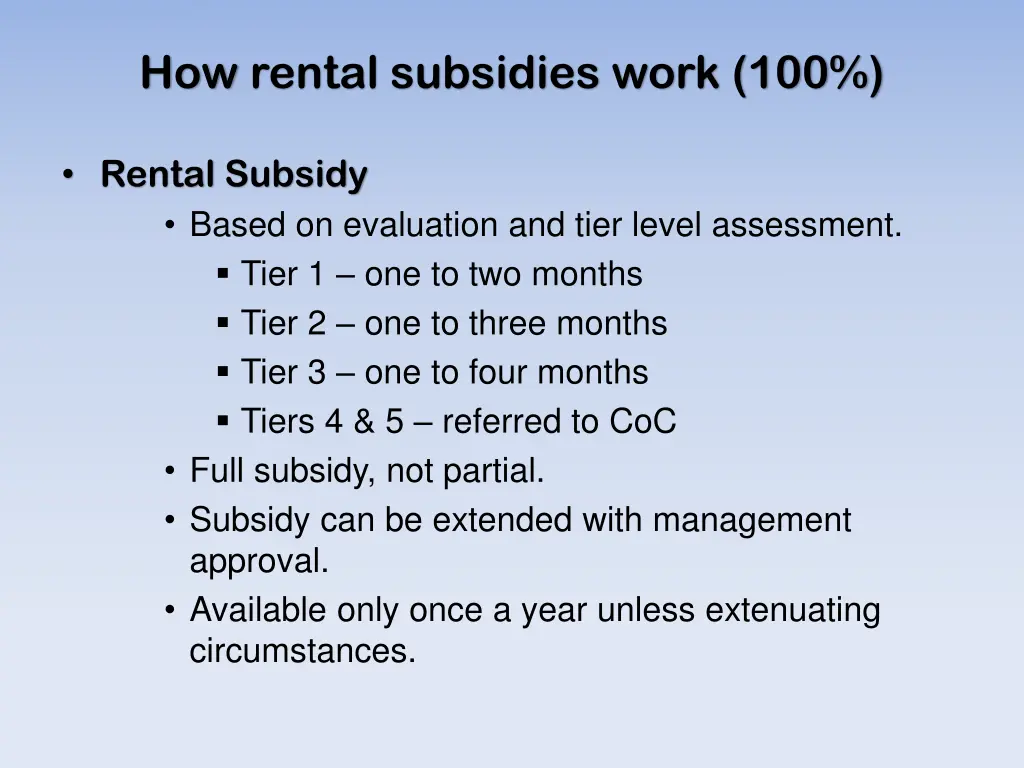 How rental subsidies work (100%)

• Rental Subsidy
  • Based on evaluation and tier level assessment.
    ▪ Tier 1 – one to two months
    ▪ Tier 2 – one to three months
    ▪ Tier 3 – one to four months
    ▪ Tiers 4 & 5 – referred to CoC
  • Full subsidy, not partial.
  • Subsidy can be extended with management approval.
  • Available only once a year unless extenuating circumstances.